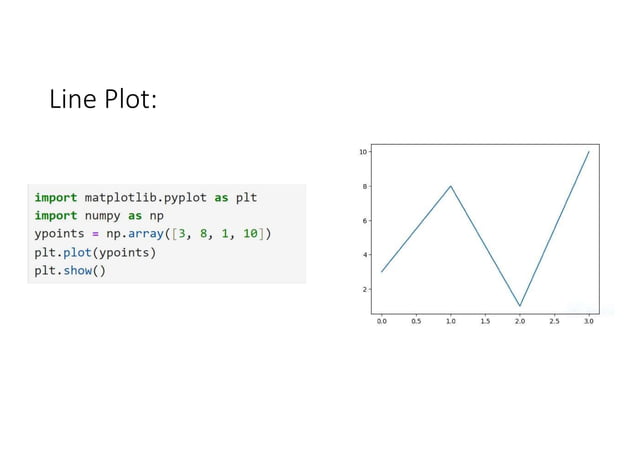 Line Plot:

import matplotlib.pyplot as plt
import numpy as np
ypoints = np.array([3, 8, 1, 10])
plt.plot(ypoints)
plt.show()

10
8
6
4
2
0.0 0.5 1.0 1.5 2.0 2.5 3.0